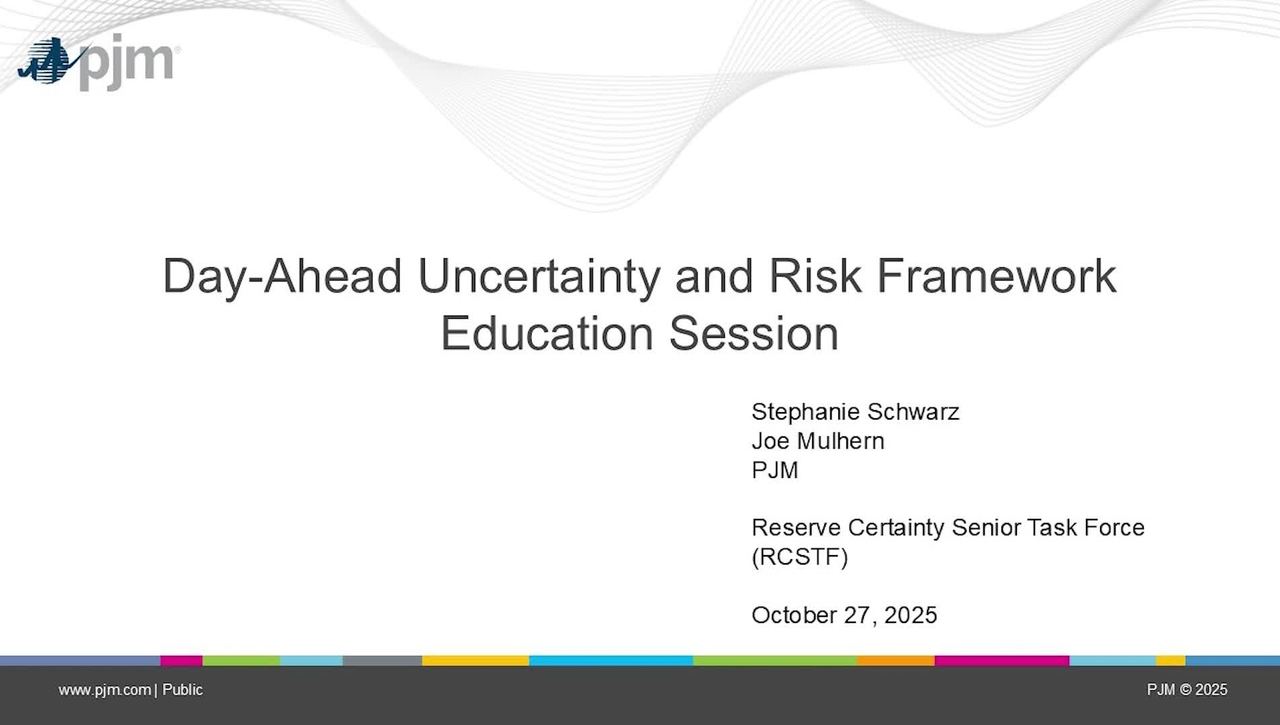 pjm

Day-Ahead Uncertainty and Risk Framework Education Session

Stephanie Schwarz
Joe Mulhern
PJM

Reserve Certainty Senior Task Force (RCSTF)

October 27, 2025

www.pjm.com | Public

PJM © 2025